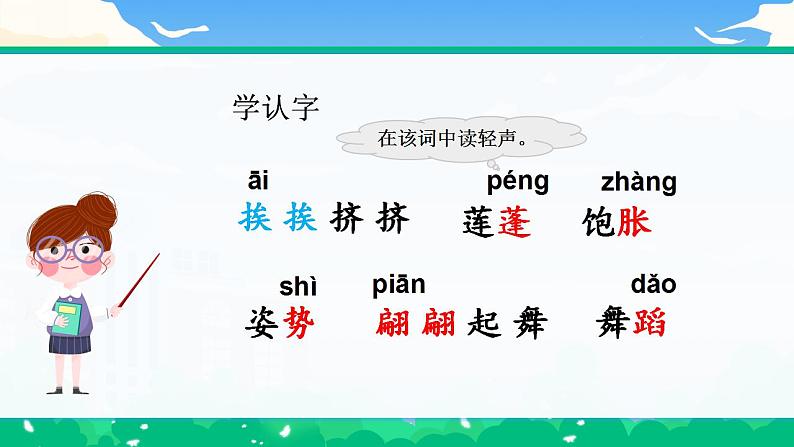 学认字

在该词中读轻声。

āi 挨挨挤挤　péng 莲蓬　zhàng 饱胀

shì 姿势　piān 翩翩起舞　dǎo 舞蹈